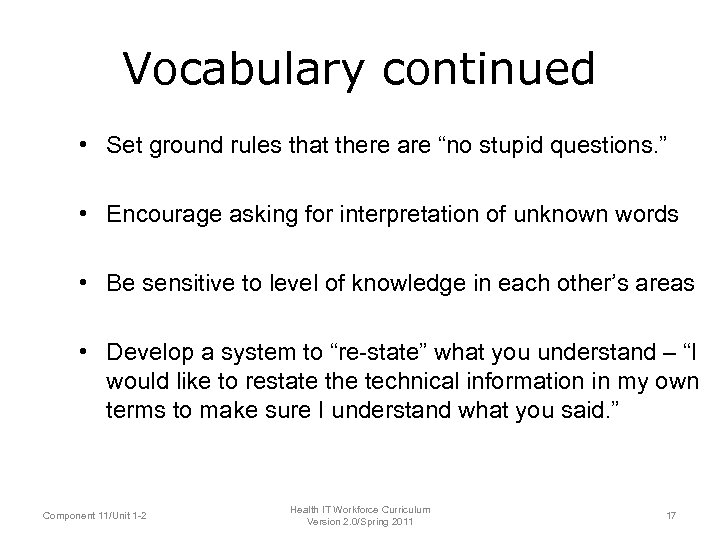 Vocabulary continued

• Set ground rules that there are “no stupid questions.”

• Encourage asking for interpretation of unknown words

• Be sensitive to level of knowledge in each other’s areas

• Develop a system to “re-state” what you understand – “I would like to restate the technical information in my own terms to make sure I understand what you said.”

Component 11/Unit 1-2

Health IT Workforce Curriculum
Version 2.0/Spring 2011

17